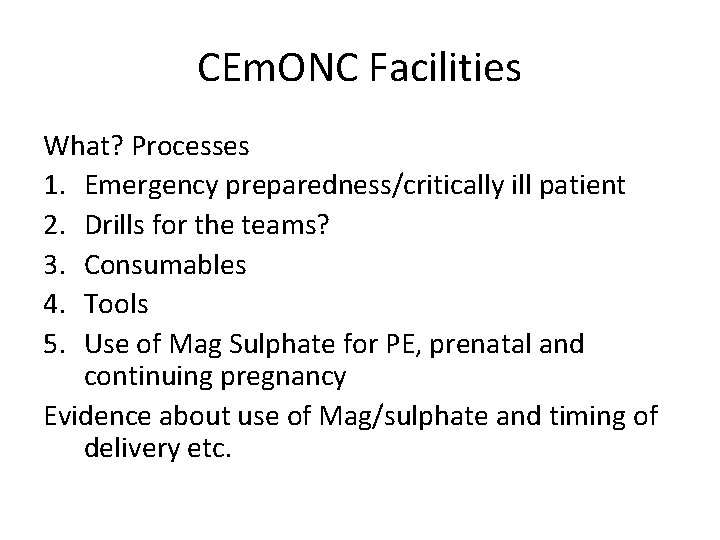 CEmONC Facilities

What? Processes

1. Emergency preparedness/critically ill patient
2. Drills for the teams?
3. Consumables
4. Tools
5. Use of Mag Sulphate for PE, prenatal and continuing pregnancy

Evidence about use of Mag/sulphate and timing of delivery etc.